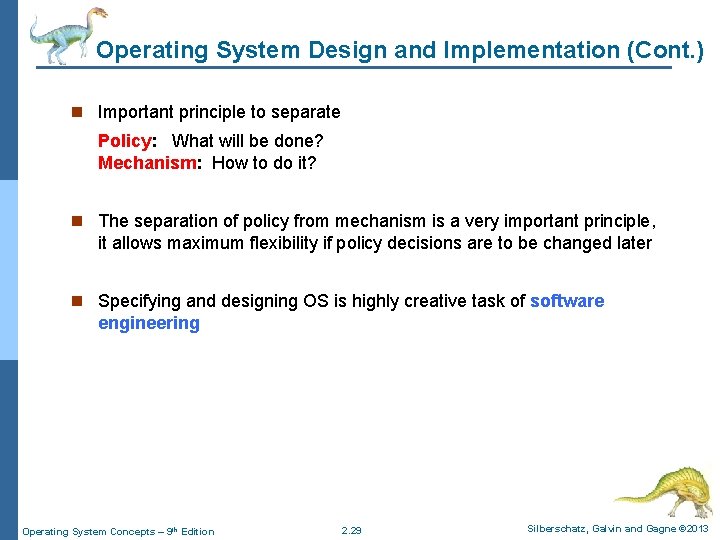 Operating System Design and Implementation (Cont.)

Important principle to separate

Policy: What will be done?
Mechanism: How to do it?

The separation of policy from mechanism is a very important principle, it allows maximum flexibility if policy decisions are to be changed later

Specifying and designing OS is highly creative task of software engineering

Operating System Concepts – 9th Edition 2.29 Silberschatz, Galvin and Gagne ©2013